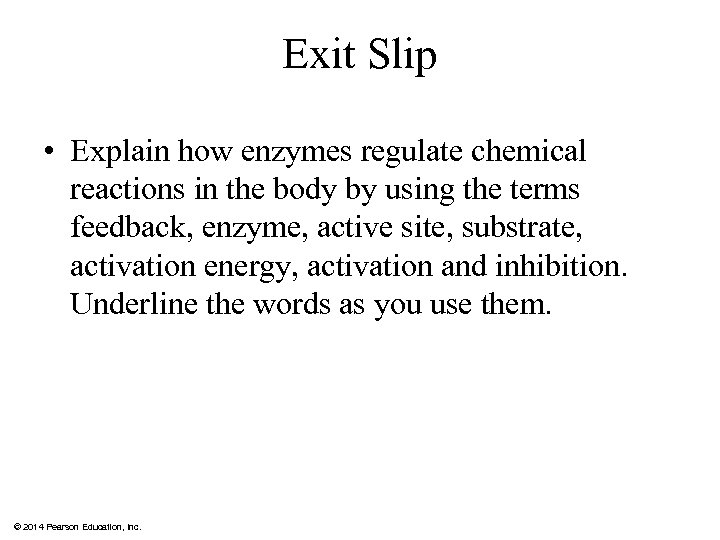 Exit Slip

• Explain how enzymes regulate chemical reactions in the body by using the terms feedback, enzyme, active site, substrate, activation energy, activation and inhibition. Underline the words as you use them.

© 2014 Pearson Education, Inc.